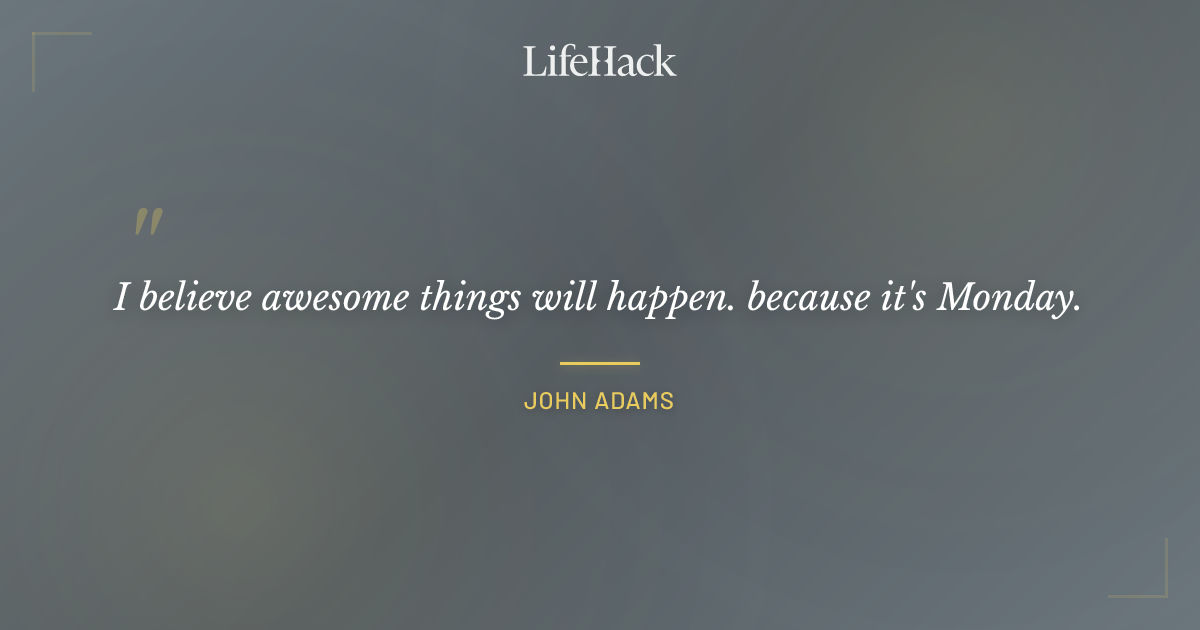 LifeHack

"

I believe awesome things will happen. because it's Monday.

JOHN ADAMS